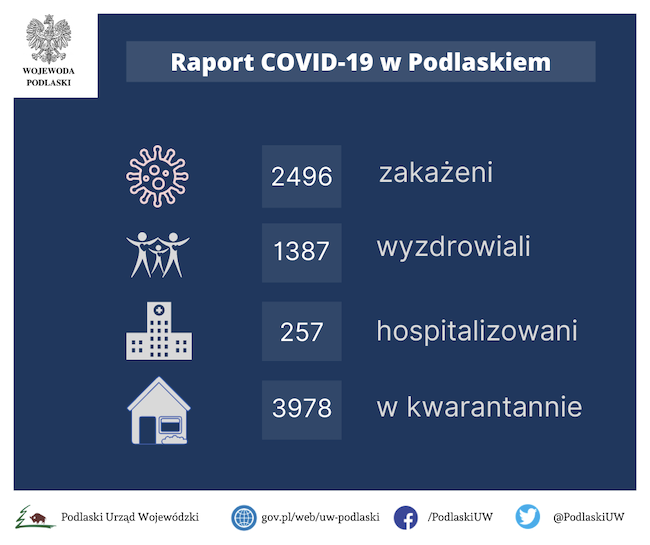 WOJEWODA PODLASKI

Raport COVID-19 w Podlaskiem

2496 zakażeni

1387 wyzdrowiali

257 hospitalizowani

3978 w kwarantannie

Podlaski Urząd Wojewódzki

gov.pl/web/uw-podlaski

/PodlaskiUW

@PodlaskiUW